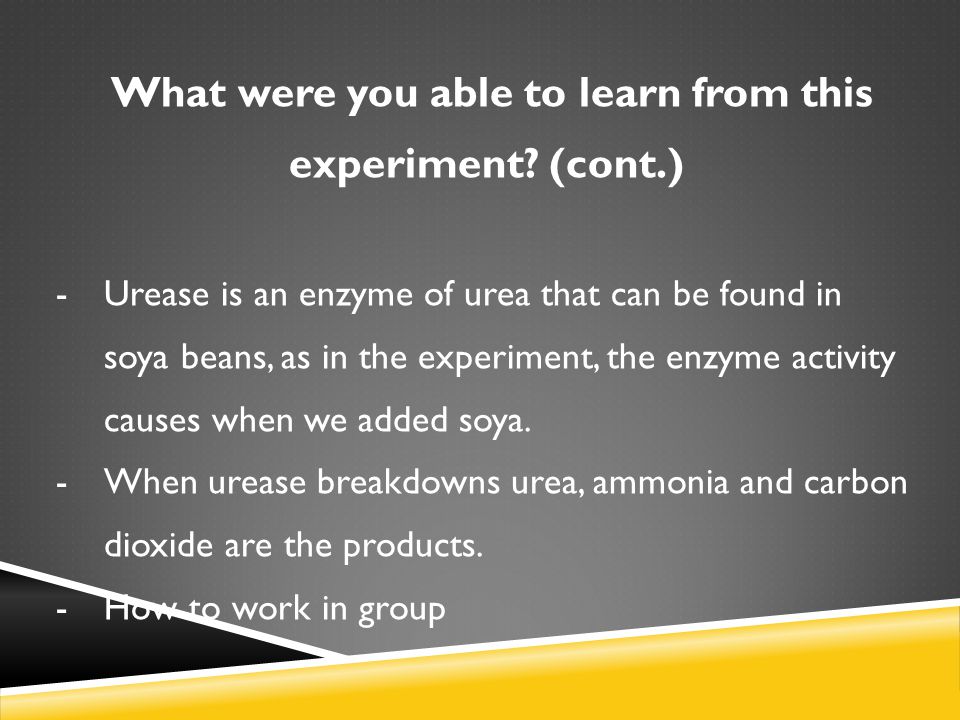 What were you able to learn from this experiment? (cont.)

- Urease is an enzyme of urea that can be found in soya beans, as in the experiment, the enzyme activity causes when we added soya.
- When urease breakdowns urea, ammonia and carbon dioxide are the products.
- How to work in group